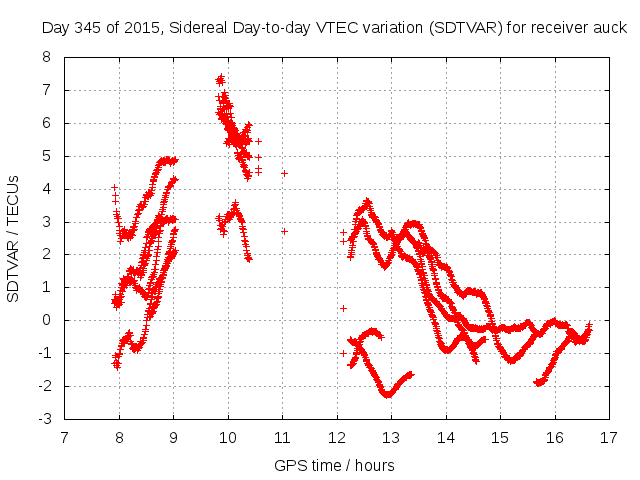 Day 345 of 2015, Sidereal Day-to-day VTEC variation (SDTVAR) for receiver auck

SDTVAR / TECUs

8
7
6
5
4
3
2
1
0
-1
-2
-3

7 8 9 10 11 12 13 14 15 16 17

GPS time / hours